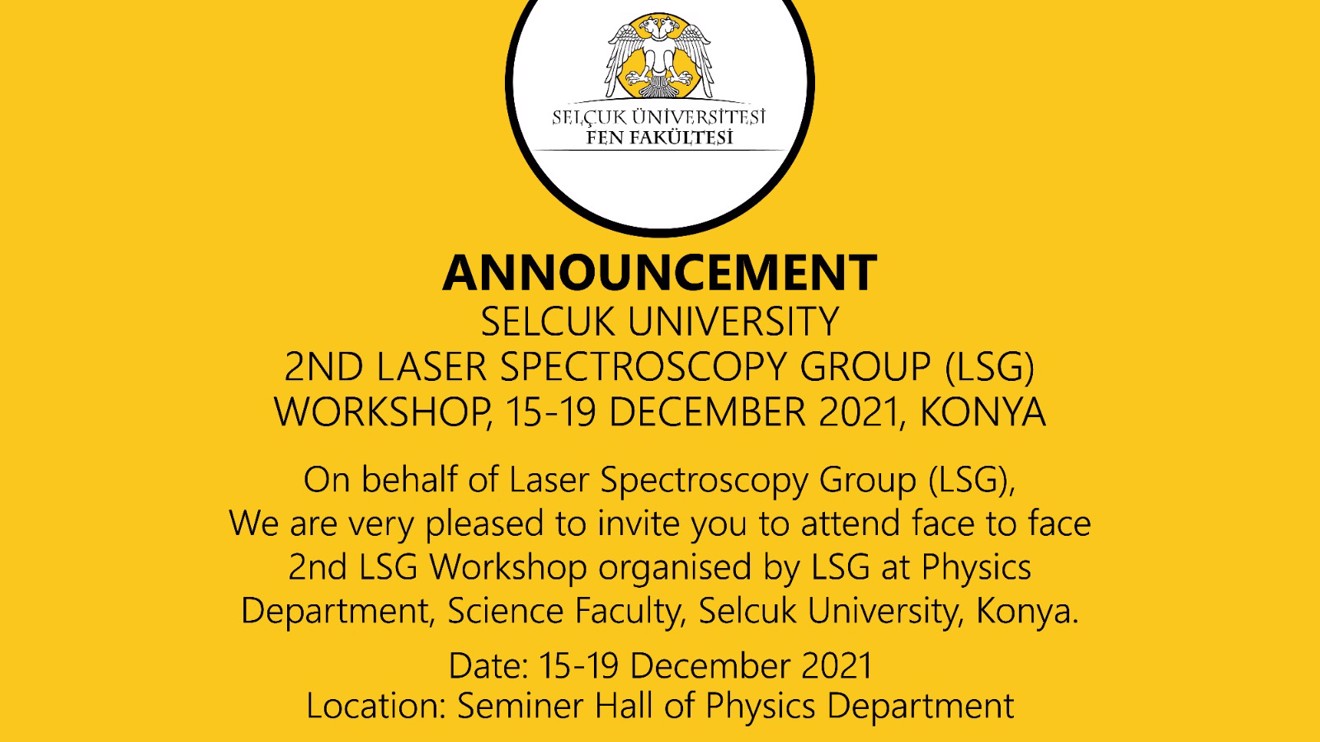 SELÇUK ÜNİVERSİTESİ
FEN FAKÜLTESİ

ANNOUNCEMENT
SELCUK UNIVERSITY
2ND LASER SPECTROSCOPY GROUP (LSG)
WORKSHOP, 15-19 DECEMBER 2021, KONYA

On behalf of Laser Spectroscopy Group (LSG), We are very pleased to invite you to attend face to face 2nd LSG Workshop organised by LSG at Physics Department, Science Faculty, Selcuk University, Konya.

Date: 15-19 December 2021
Location: Seminer Hall of Physics Department